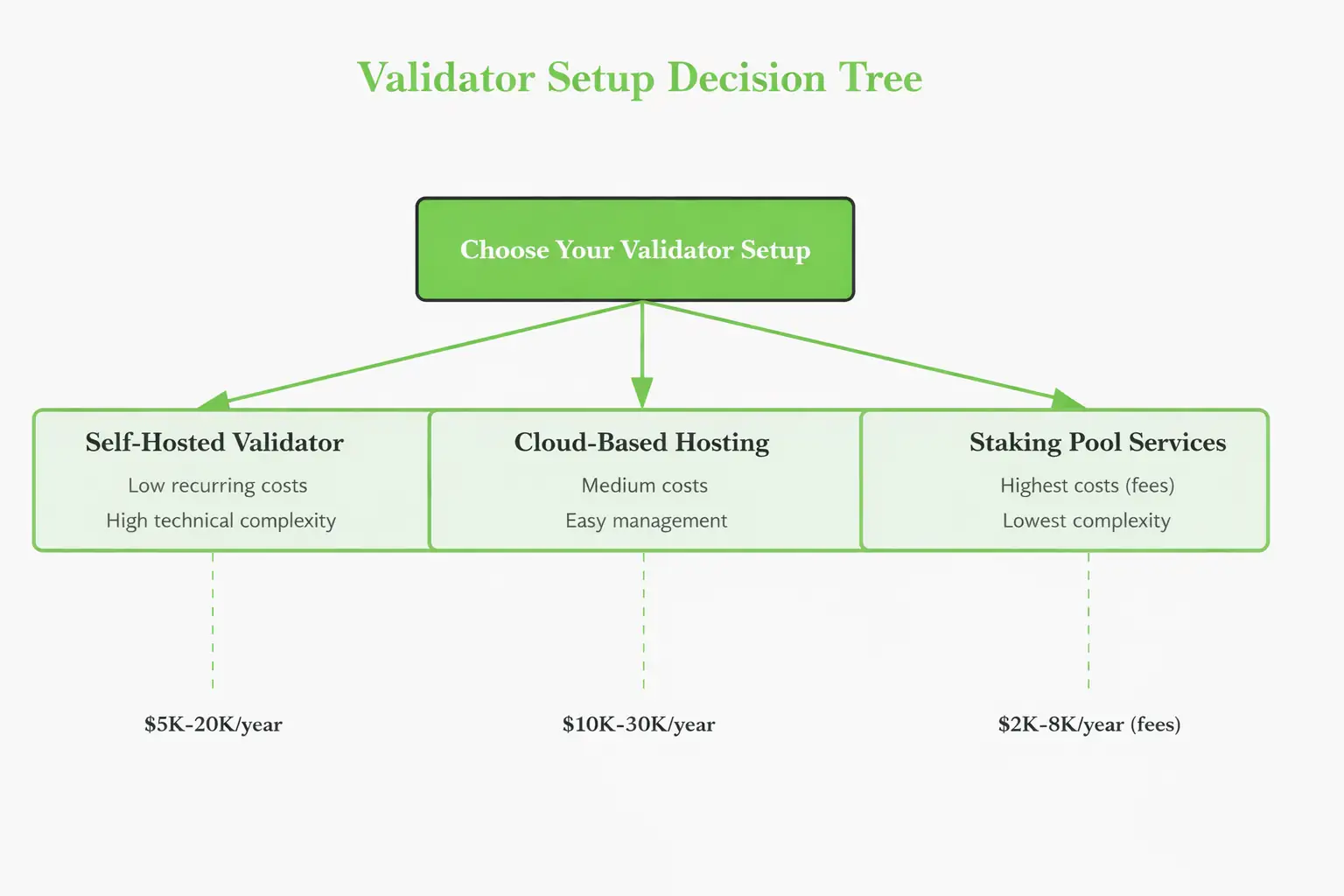 Validator Setup Decision Tree

Choose Your Validator Setup

Self-Hosted Validator
Low recurring costs
High technical complexity

Cloud-Based Hosting
Medium costs
Easy management

Staking Pool Services
Highest costs (fees)
Lowest complexity

\$5K-20K/year

\$10K-30K/year

\$2K-8K/year (fees)